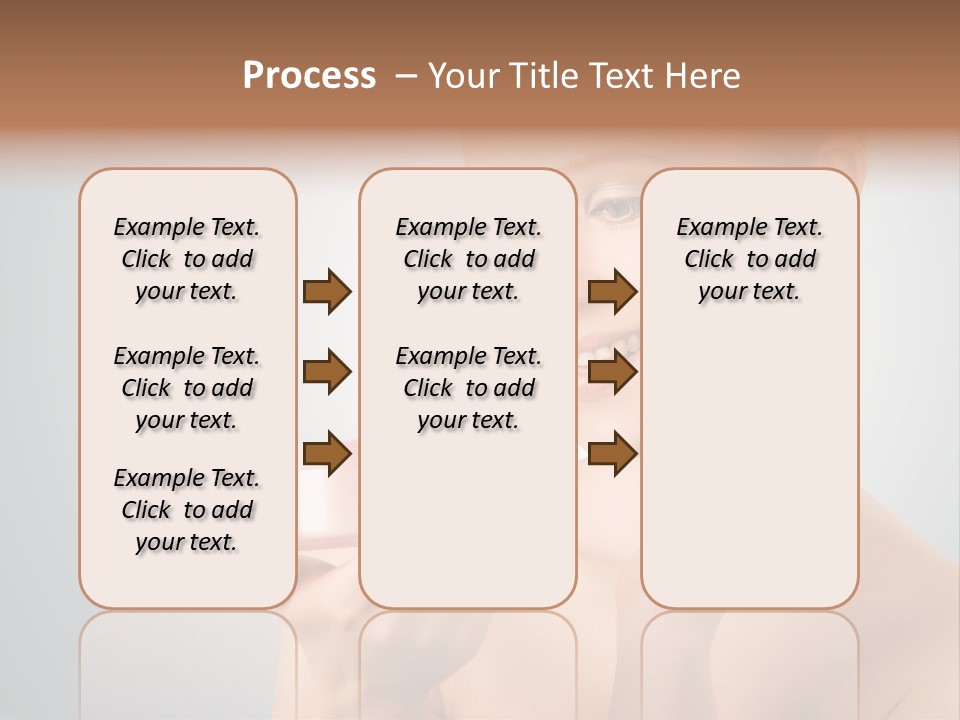 Process – Your Title Text Here

Example Text. Click to add your text.

Example Text. Click to add your text.

Example Text. Click to add your text.

Example Text. Click to add your text.

Example Text. Click to add your text.

Example Text. Click to add your text.